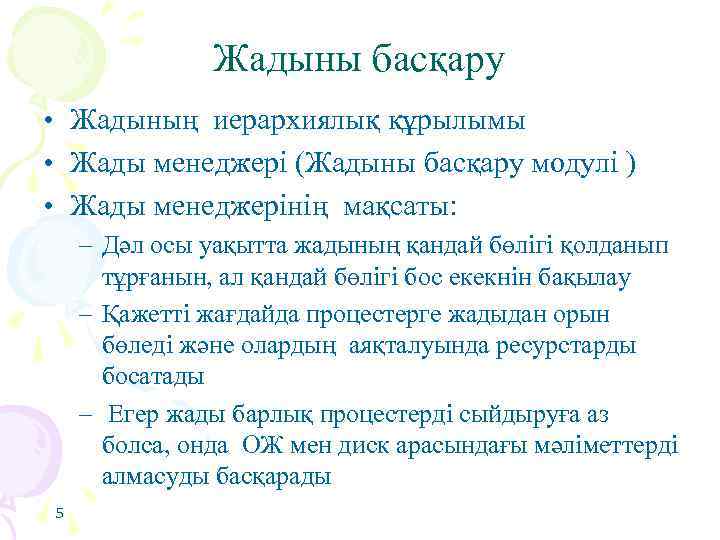 Жадыны басқару

• Жадының иерархиялық құрылымы
• Жады менеджері (Жадыны басқару модулі )
• Жады менеджерінің мақсаты:
– Дәл осы уақытта жадының қандай бөлігі қолданып тұрғанын, ал қандай бөлігі бос екекнін бақылау
– Қажетті жағдайда процестерге жадыдан орын бөледі және олардың аяқталуында ресурстарды босатады
– Егер жады барлық процестерді сыйдыруға аз болса, онда ОЖ мен диск арасындағы мәліметтерді алмасуды басқарады

5